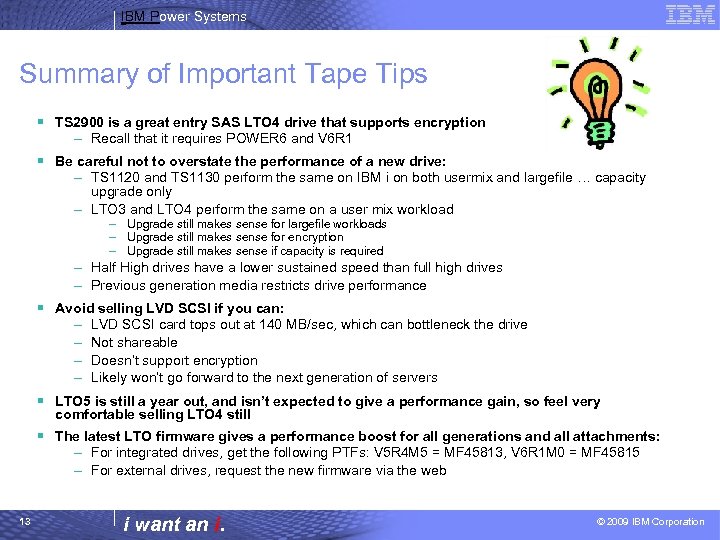 IBM Power Systems

IBM

Summary of Important Tape Tips

▪ TS2900 is a great entry SAS LTO4 drive that supports encryption
– Recall that it requires POWER6 and V6R1

▪ Be careful not to overstate the performance of a new drive:
– TS1120 and TS1130 perform the same on IBM i on both usermix and largefile … capacity upgrade only
– LTO3 and LTO4 perform the same on a user mix workload
– Upgrade still makes sense for largefile workloads
– Upgrade still makes sense for encryption
– Upgrade still makes sense if capacity is required
– Half High drives have a lower sustained speed than full high drives
– Previous generation media restricts drive performance

▪ Avoid selling LVD SCSI if you can:
– LVD SCSI card tops out at 140 MB/sec, which can bottleneck the drive
– Not shareable
– Doesn't support encryption
– Likely won't go forward to the next generation of servers

▪ LTO5 is still a year out, and isn't expected to give a performance gain, so feel very comfortable selling LTO4 still

▪ The latest LTO firmware gives a performance boost for all generations and all attachments:
– For integrated drives, get the following PTFs: V5R4M5 = MF45813, V6R1M0 = MF45815
– For external drives, request the new firmware via the web

13

i want an i.

© 2009 IBM Corporation